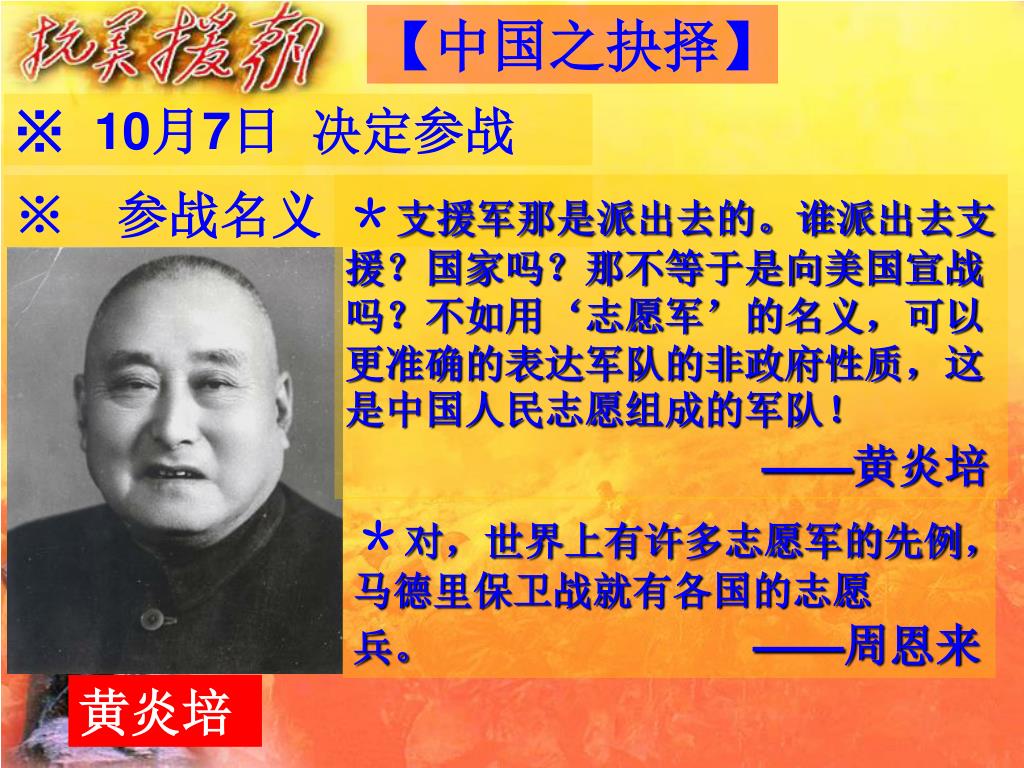 抗美援朝

【中国之抉择】

※ 10月7日 决定参战

※ 参战名义

＊支援军那是派出去的。谁派出去支援？国家吗？那不等于是向美国宣战吗？不如用‘志愿军’的名义，可以更准确的表达军队的非政府性质，这是中国人民志愿组成的军队！

——黄炎培

＊对，世界上有许多志愿军的先例，马德里保卫战就有各国的志愿兵。

——周恩来

黄炎培